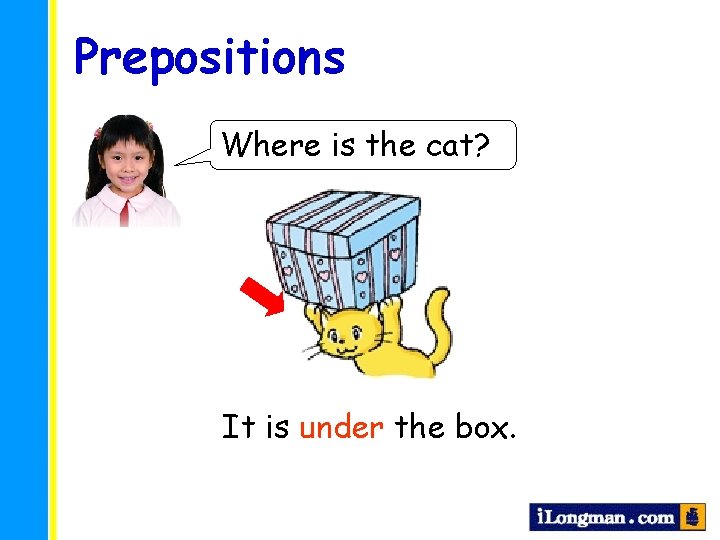 Prepositions

Where is the cat?

It is under the box.

iLongman.com